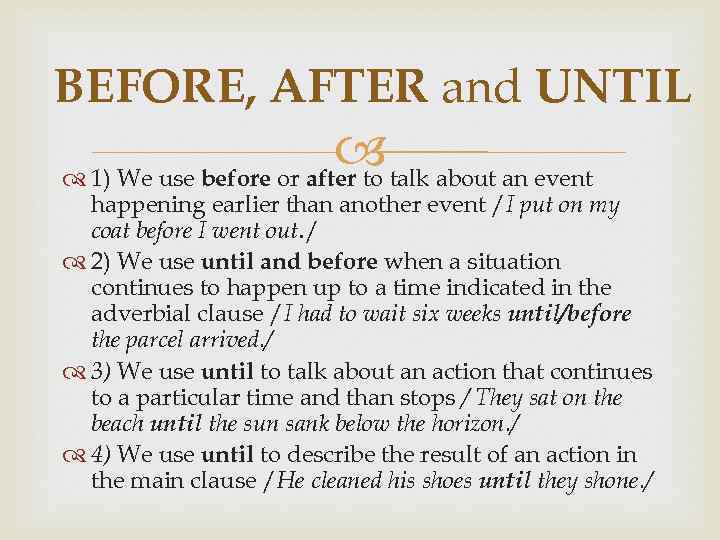 BEFORE, AFTER and UNTIL

1) We use before or after to talk about an event happening earlier than another event /I put on my coat before I went out./

2) We use until and before when a situation continues to happen up to a time indicated in the adverbial clause /I had to wait six weeks until/before the parcel arrived./

3) We use until to talk about an action that continues to a particular time and than stops /They sat on the beach until the sun sank below the horizon./

4) We use until to describe the result of an action in the main clause /He cleaned his shoes until they shone./